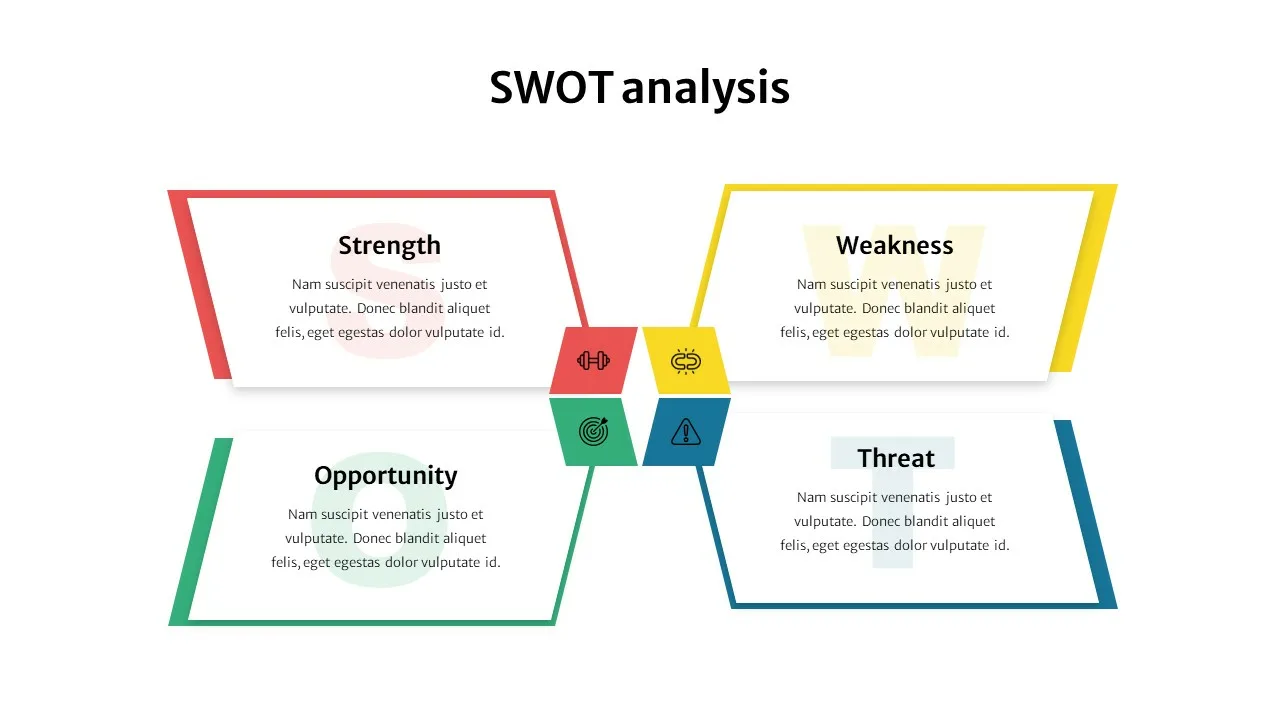 SWOT analysis

S
Strength
Nam suscipit venenatis justo et vulputate. Donec blandit aliquet felis, eget egestas dolor vulputate id.

W
Weakness
Nam suscipit venenatis justo et vulputate. Donec blandit aliquet felis, eget egestas dolor vulputate id.

O
Opportunity
Nam suscipit venenatis justo et vulputate. Donec blandit aliquet felis, eget egestas dolor vulputate id.

T
Threat
Nam suscipit venenatis justo et vulputate. Donec blandit aliquet felis, eget egestas dolor vulputate id.